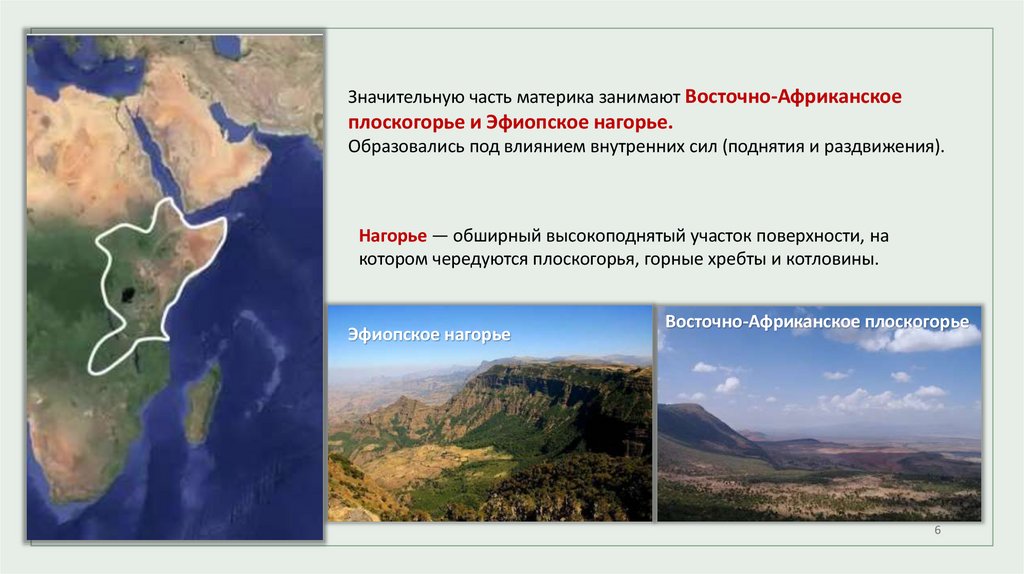 Значительную часть материка занимают Восточно-Африканское плоскогорье и Эфиопское нагорье.
Образовались под влиянием внутренних сил (поднятия и раздвижения).

Нагорье — обширный высокоподнятый участок поверхности, на котором чередуются плоскогорья, горные хребты и котловины.

Эфиопское нагорье

Восточно-Африканское плоскогорье

6